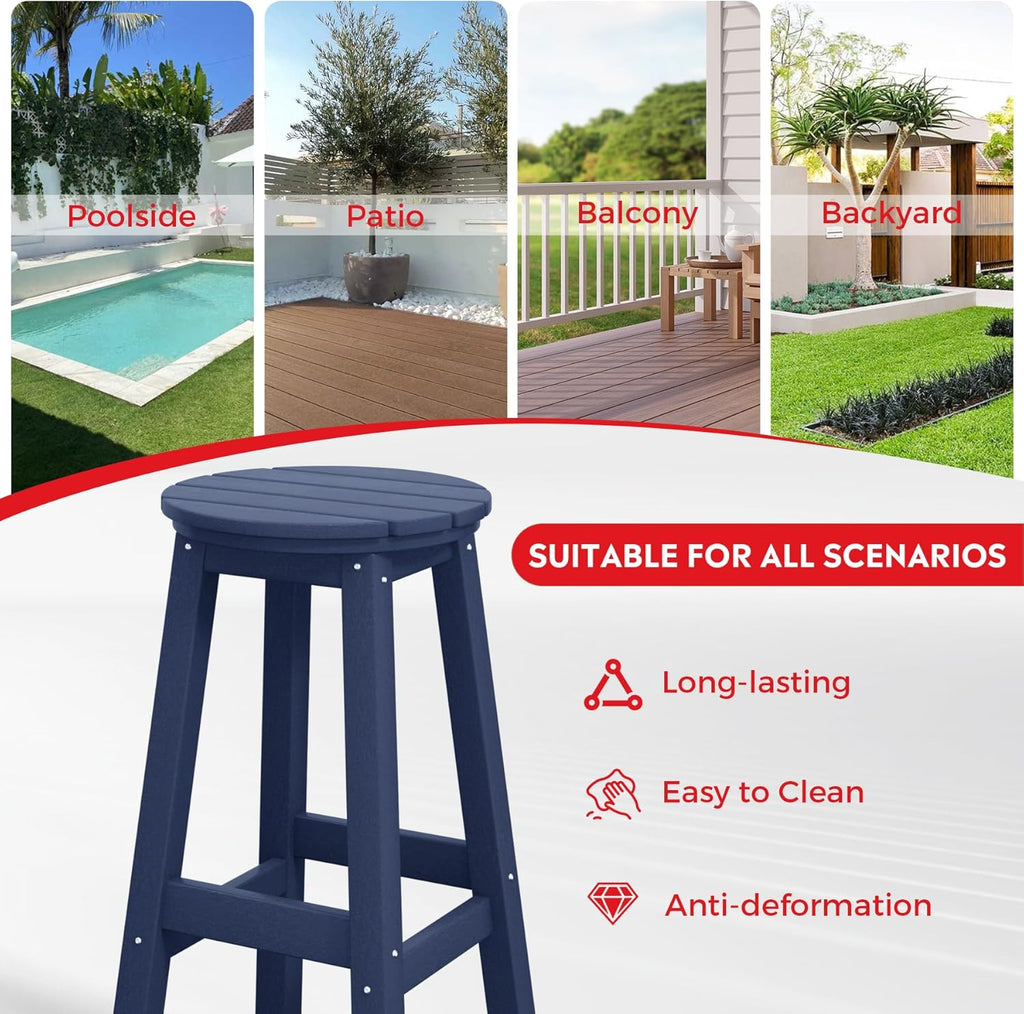 Poolside

Patio

Balcony

Backyard

SUITABLE FOR ALL SCENARIOS

Long-lasting

Easy to Clean

Anti-deformation